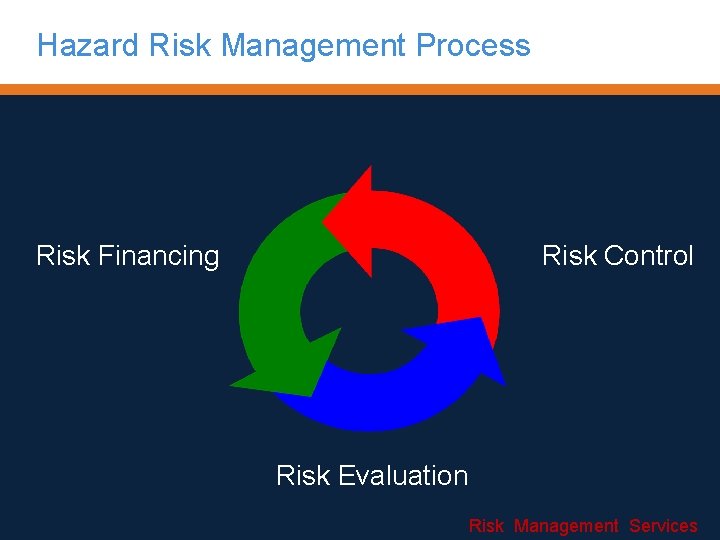 Hazard Risk Management Process

Risk Financing

Risk Control

Risk Evaluation

Risk Management Services